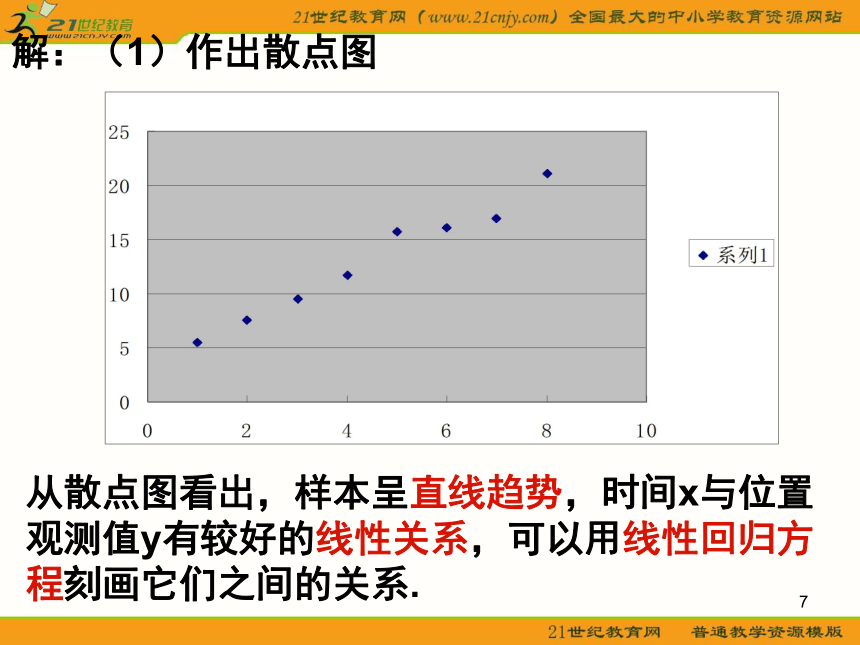 21世纪教育 www.21cnjy.com

21世纪教育网（www.21cnjy.com）全国最大的中小学教育资源网站

解：（1）作出散点图

25
20
15
10
5
0
0 2 4 6 8 10

系列1

从散点图看出，样本呈直线趋势，时间x与位置观测值y有较好的线性关系，可以用线性回归方程刻画它们之间的关系.

7

21世纪教育网　普通教学资源模版